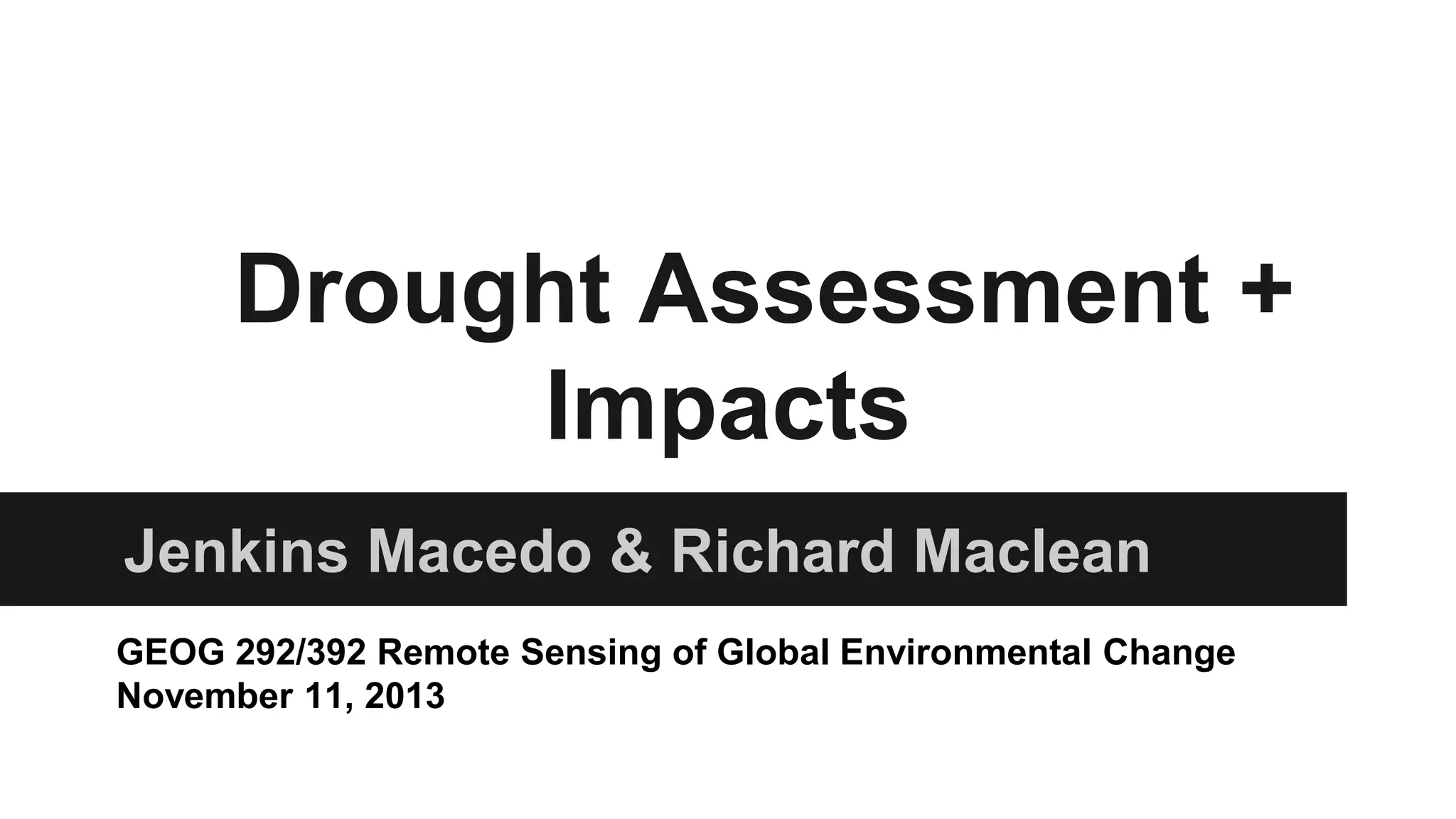 Drought Assessment + Impacts

Jenkins Macedo & Richard Maclean

GEOG 292/392 Remote Sensing of Global Environmental Change
November 11, 2013